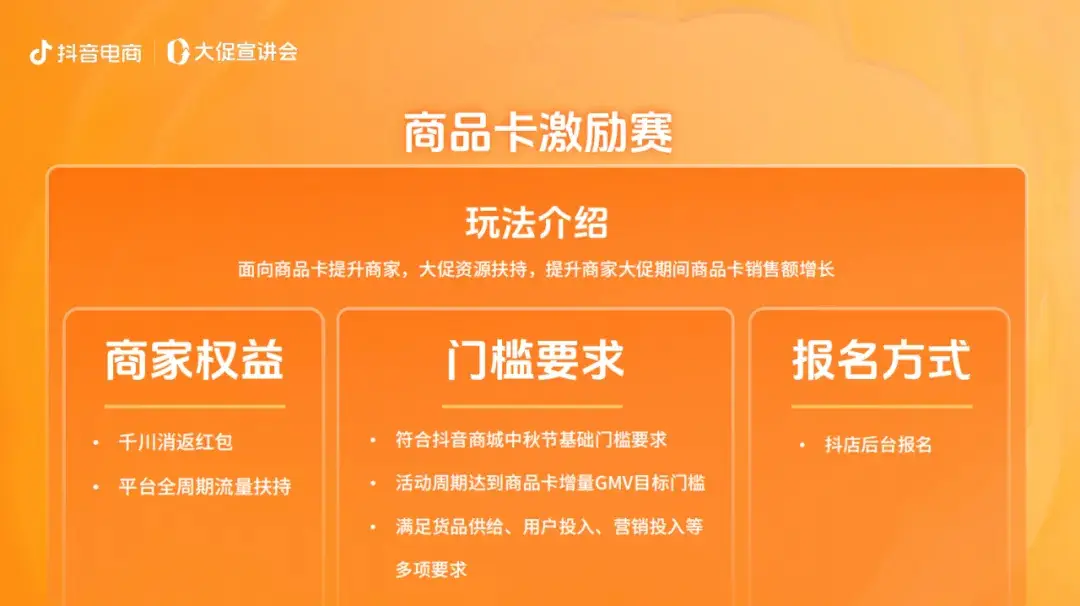 抖音电商 | 大促宣讲会

商品卡激励赛

玩法介绍

面向商品卡提升商家，大促资源扶持，提升商家大促期间商品卡销售额增长

商家权益

• 千川消返红包
• 平台全周期流量扶持

门槛要求

• 符合抖音商城中秋节基础门槛要求
• 活动周期达到商品卡增量GMV目标门槛
• 满足货品供给、用户投入、营销投入等多项要求

报名方式

• 抖店后台报名